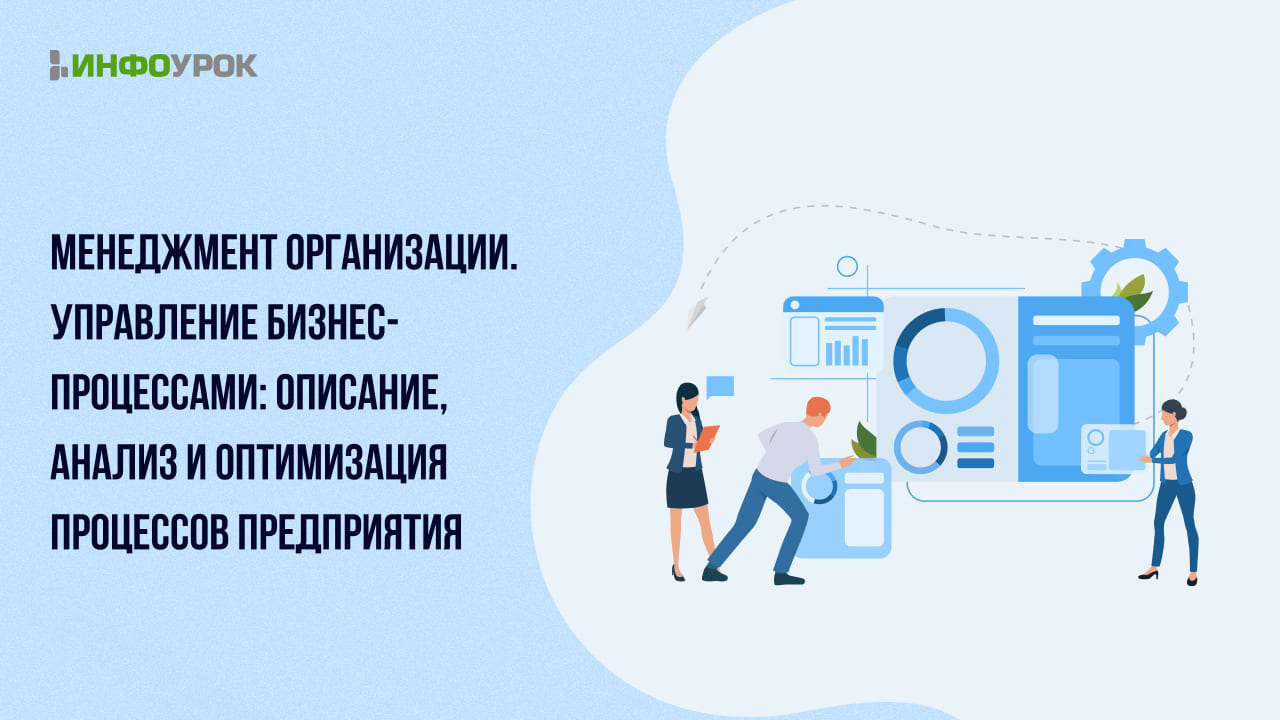 ИНФОУРОК

МЕНЕДЖМЕНТ ОРГАНИЗАЦИИ. УПРАВЛЕНИЕ БИЗНЕС-ПРОЦЕССАМИ: ОПИСАНИЕ, АНАЛИЗ И ОПТИМИЗАЦИЯ ПРОЦЕССОВ ПРЕДПРИЯТИЯ